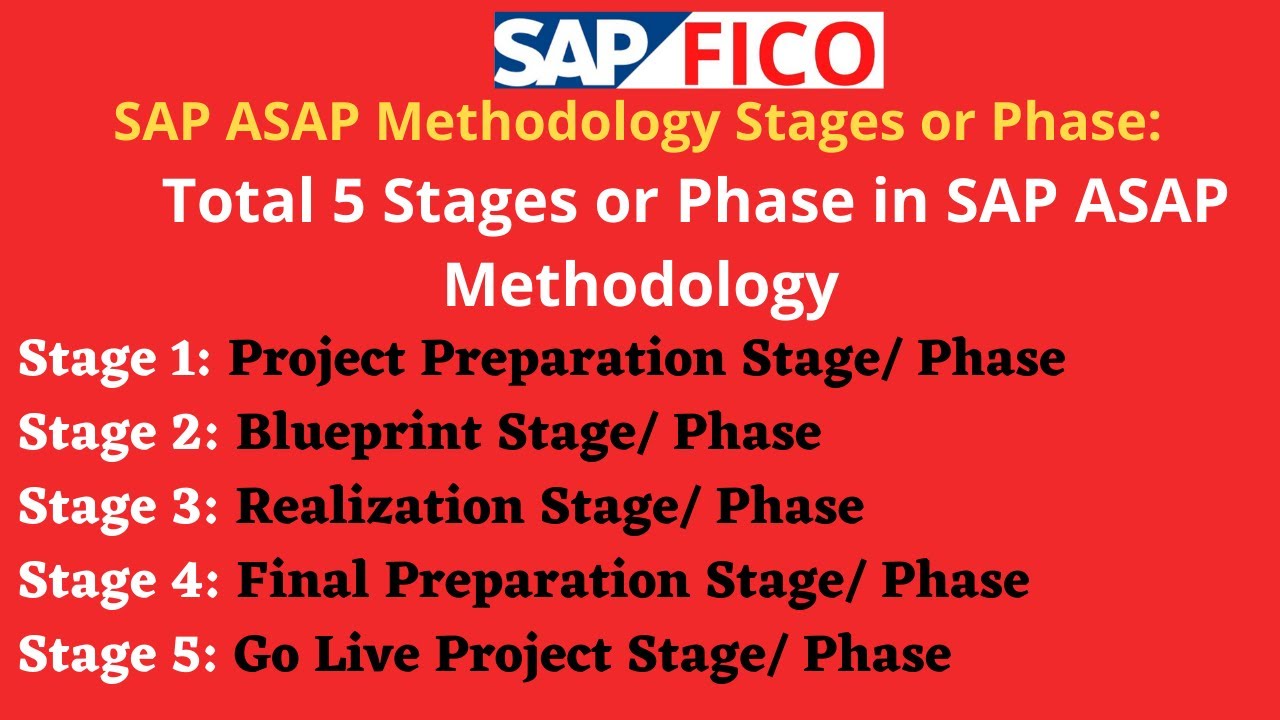 SAP FICO

SAP ASAP Methodology Stages or Phase:

Total 5 Stages or Phase in SAP ASAP Methodology

Stage 1: Project Preparation Stage/ Phase

Stage 2: Blueprint Stage/ Phase

Stage 3: Realization Stage/ Phase

Stage 4: Final Preparation Stage/ Phase

Stage 5: Go Live Project Stage/ Phase